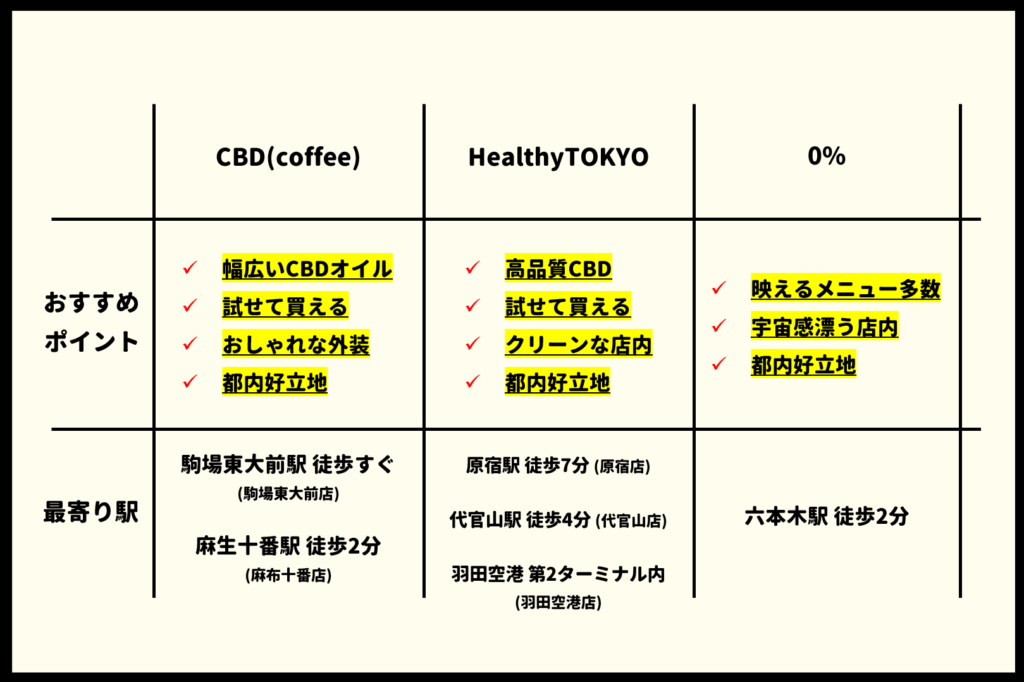 | | CBD(coffee) | HealthyTOKYO | 0% |
|---|---|---|---|
| おすすめポイント | ✓ 幅広いCBDオイル ✓ 試せて買える ✓ おしゃれな外装 ✓ 都内好立地 | ✓ 高品質CBD ✓ 試せて買える ✓ クリーンな店内 ✓ 都内好立地 | ✓ 映えるメニュー多数 ✓ 宇宙感漂う店内 ✓ 都内好立地 |
| 最寄り駅 | 駒場東大前駅 徒歩すぐ (駒場東大前店) 麻生十番駅 徒歩2分 (麻布十番店) | 原宿駅 徒歩7分 (原宿店) 代官山駅 徒歩4分 (代官山店) 羽田空港 第2ターミナル内 (羽田空港店) | 六本木駅 徒歩2分 |